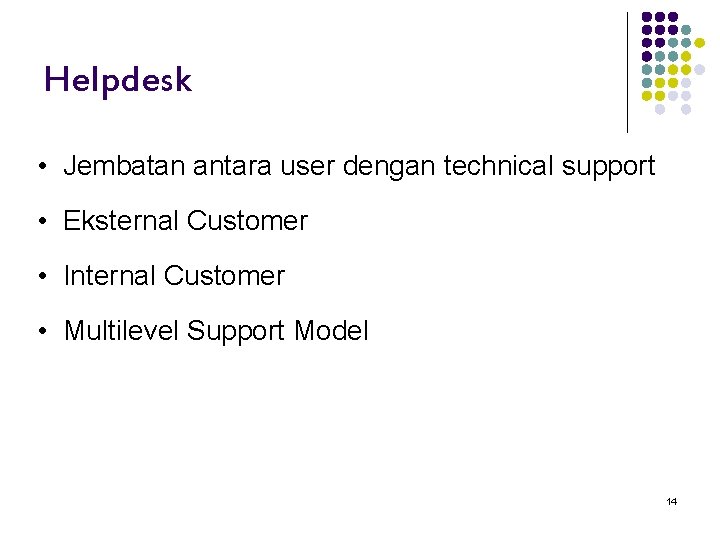 Helpdesk

• Jembatan antara user dengan technical support

• Eksternal Customer

• Internal Customer

• Multilevel Support Model

14